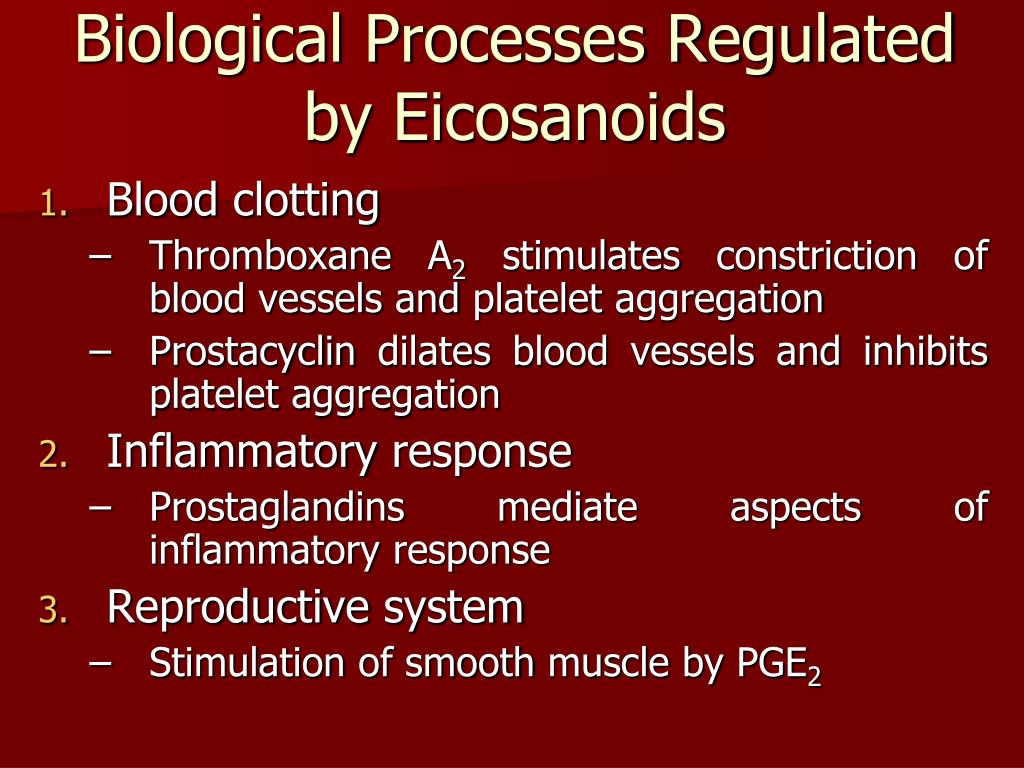 Biological Processes Regulated by Eicosanoids

1. Blood clotting
– Thromboxane $A_2$ stimulates constriction of blood vessels and platelet aggregation
– Prostacyclin dilates blood vessels and inhibits platelet aggregation

2. Inflammatory response
– Prostaglandins mediate aspects of inflammatory response

3. Reproductive system
– Stimulation of smooth muscle by $PGE_2$